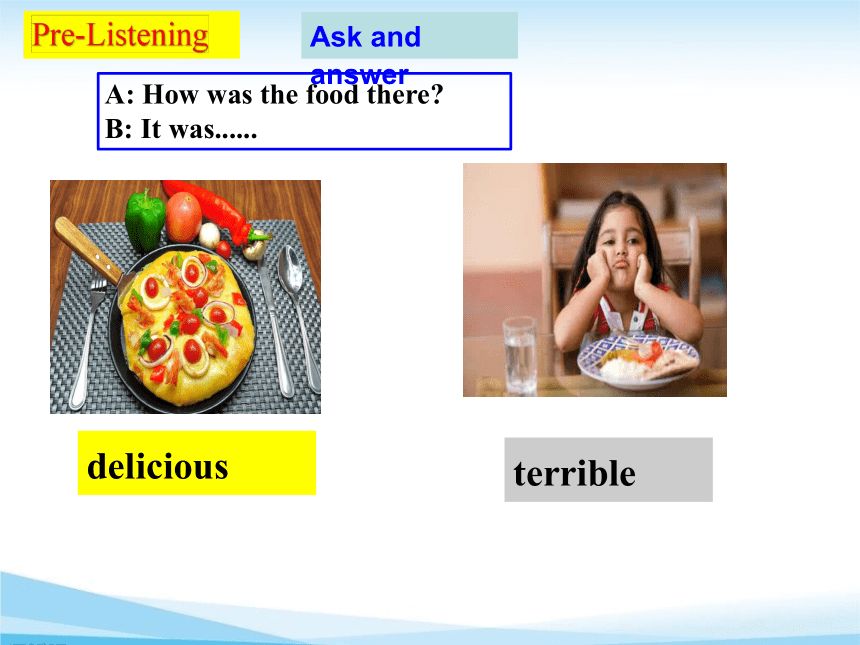 Pre-Listening

Ask and answer

A: How was the food there?
B: It was......

delicious

terrible